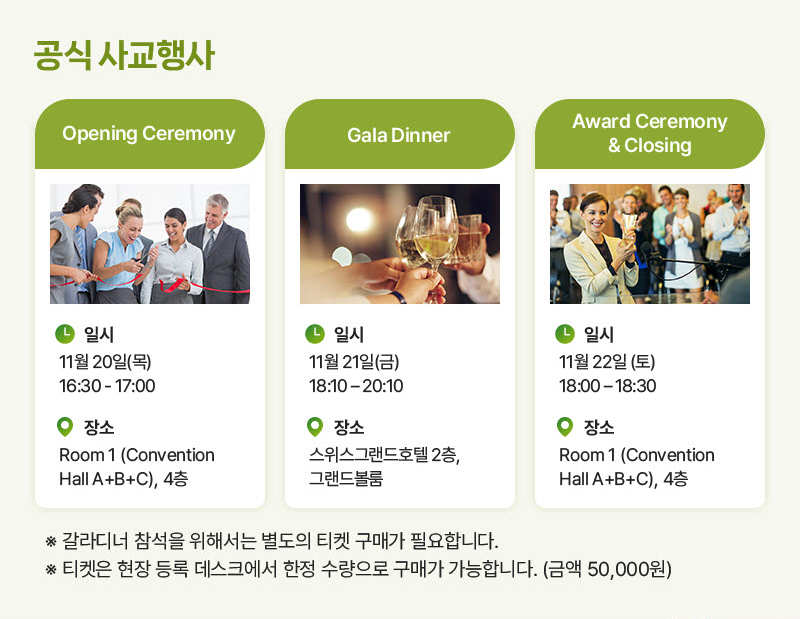 공식 사교행사

Opening Ceremony

일시
11월 20일(목)
16:30 - 17:00

장소
Room 1 (Convention Hall A+B+C), 4층

Gala Dinner

일시
11월 21일(금)
18:10 – 20:10

장소
스위스그랜드호텔 2층, 그랜드볼룸

Award Ceremony & Closing

일시
11월 22일 (토)
18:00 – 18:30

장소
Room 1 (Convention Hall A+B+C), 4층

※ 갈라디너 참석을 위해서는 별도의 티켓 구매가 필요합니다.
※ 티켓은 현장 등록 데스크에서 한정 수량으로 구매가 가능합니다. (금액 50,000원)